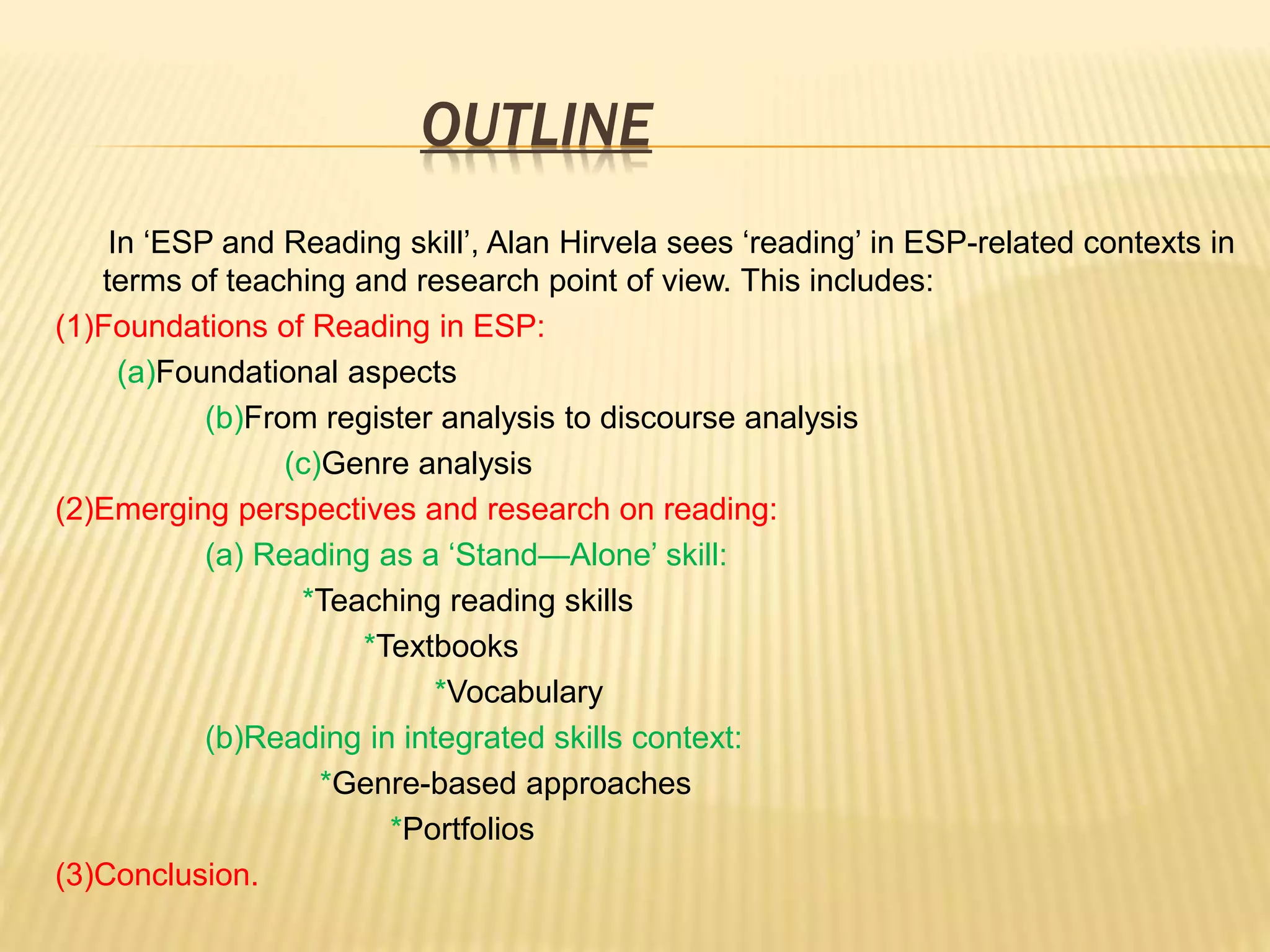 OUTLINE

In ‘ESP and Reading skill’, Alan Hirvela sees ‘reading’ in ESP-related contexts in terms of teaching and research point of view. This includes:

(1)Foundations of Reading in ESP:

(a)Foundational aspects

(b)From register analysis to discourse analysis

(c)Genre analysis

(2)Emerging perspectives and research on reading:

(a) Reading as a ‘Stand—Alone’ skill:

*Teaching reading skills

*Textbooks

*Vocabulary

(b)Reading in integrated skills context:

*Genre-based approaches

*Portfolios

(3)Conclusion.